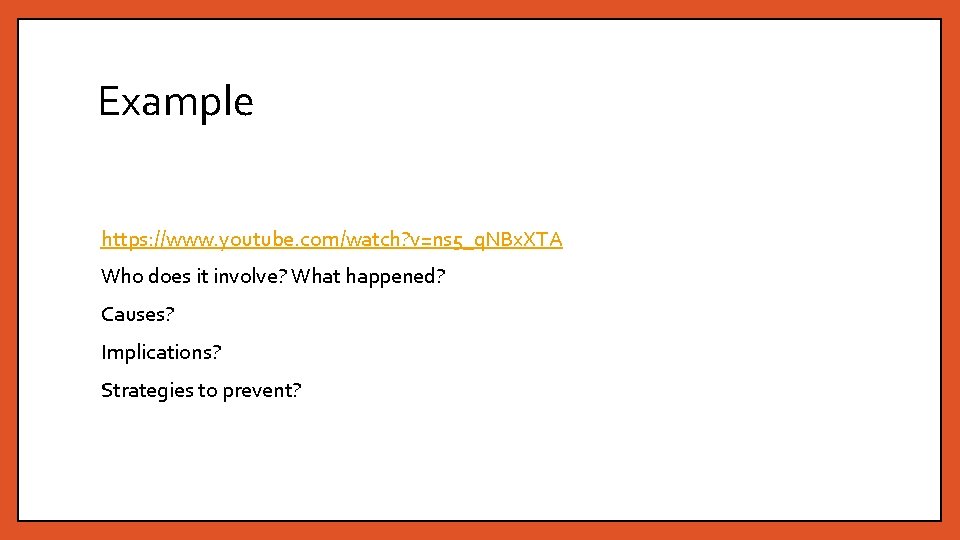 Example

https://www.youtube.com/watch?v=ns5_qNBxXTA

Who does it involve? What happened?

Causes?

Implications?

Strategies to prevent?